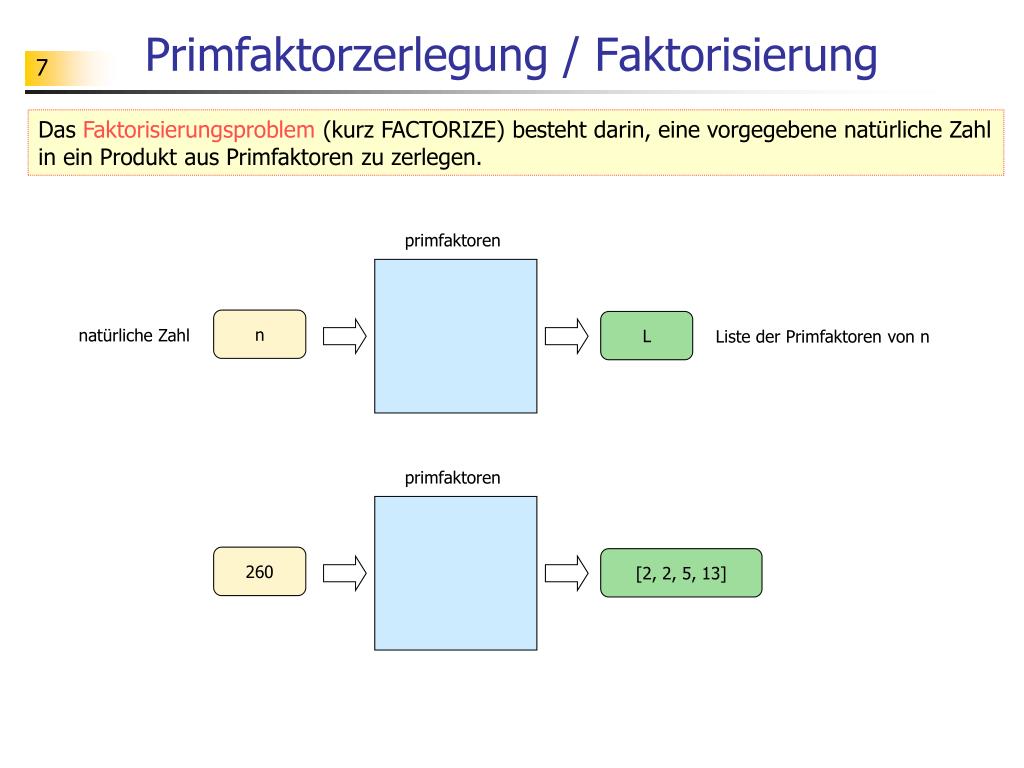 7

Primfaktorzerlegung / Faktorisierung

Das Faktorisierungsproblem (kurz FACTORIZE) besteht darin, eine vorgegebene natürliche Zahl in ein Produkt aus Primfaktoren zu zerlegen.

primfaktoren

natürliche Zahl

n

L

Liste der Primfaktoren von n

primfaktoren

260

[2, 2, 5, 13]